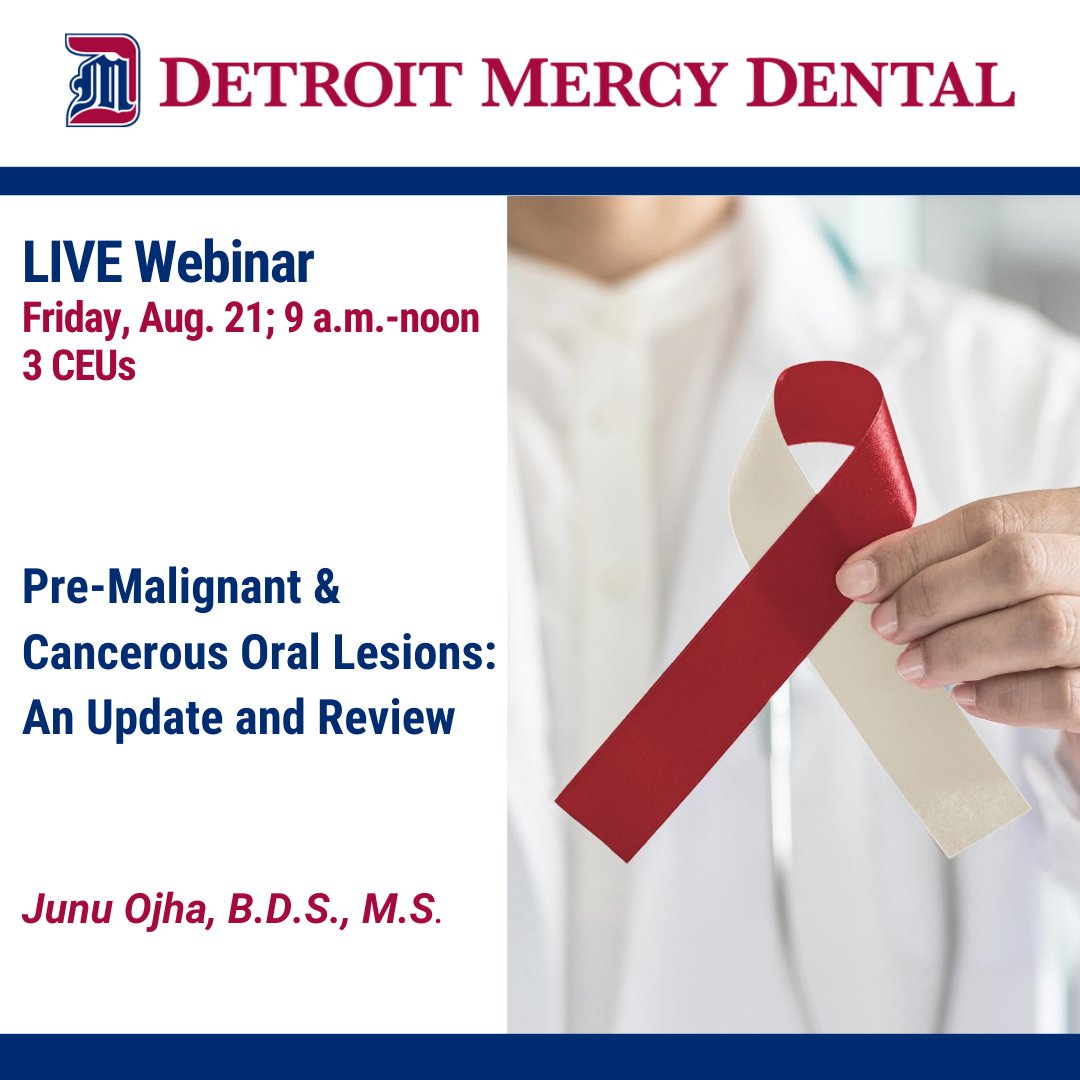 DETROIT MERCY DENTAL

LIVE Webinar
Friday, Aug. 21; 9 a.m.-noon
3 CEUs

Pre-Malignant & Cancerous Oral Lesions: An Update and Review

Junu Ojha, B.D.S., M.S.